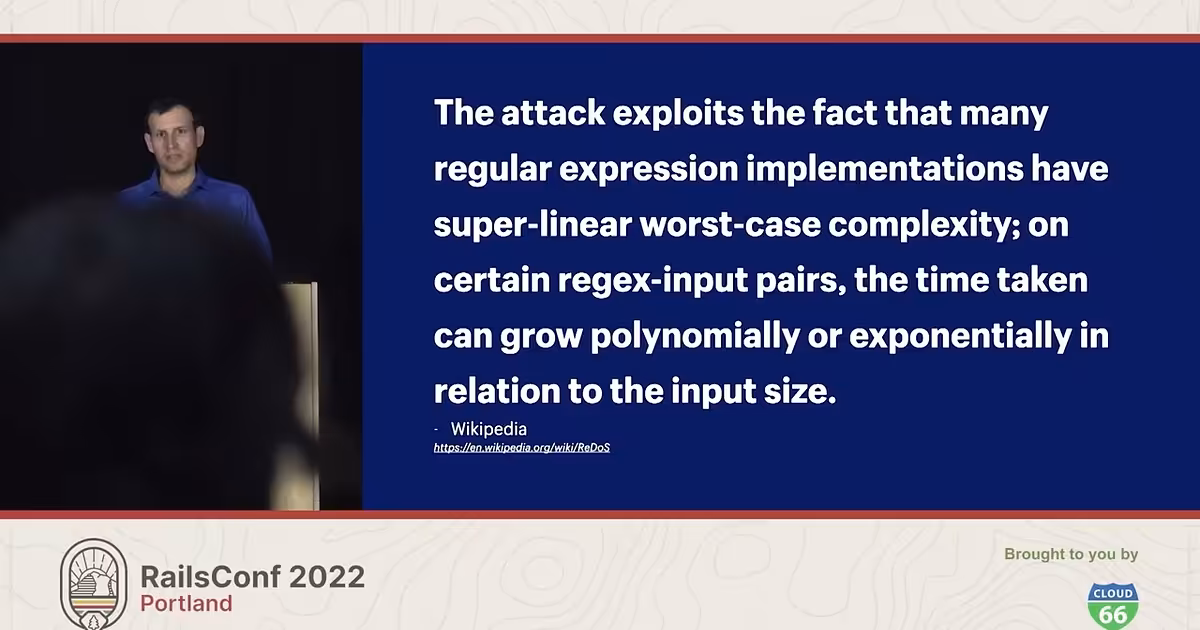 The attack exploits the fact that many regular expression implementations have super-linear worst-case complexity; on certain regex-input pairs, the time taken can grow polynomially or exponentially in relation to the input size.

- Wikipedia
https://en.wikipedia.org/wiki/ReDoS

RailsConf 2022
Portland

Brought to you by

CLOUD
66